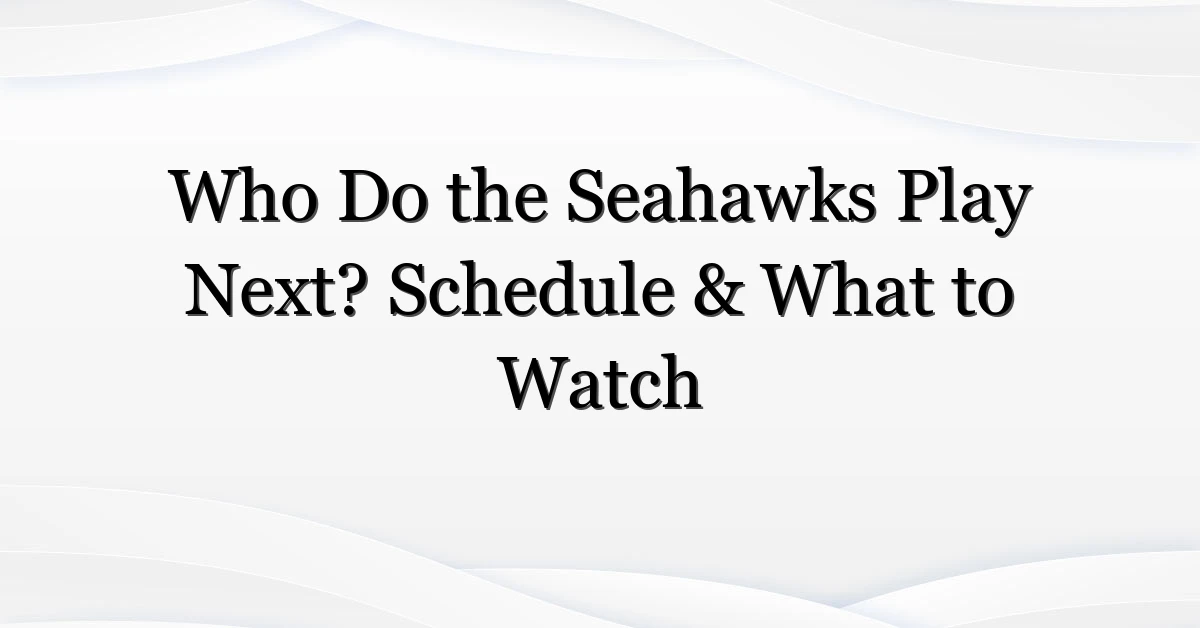 Who Do the Seahawks Play Next? Schedule & What to Watch